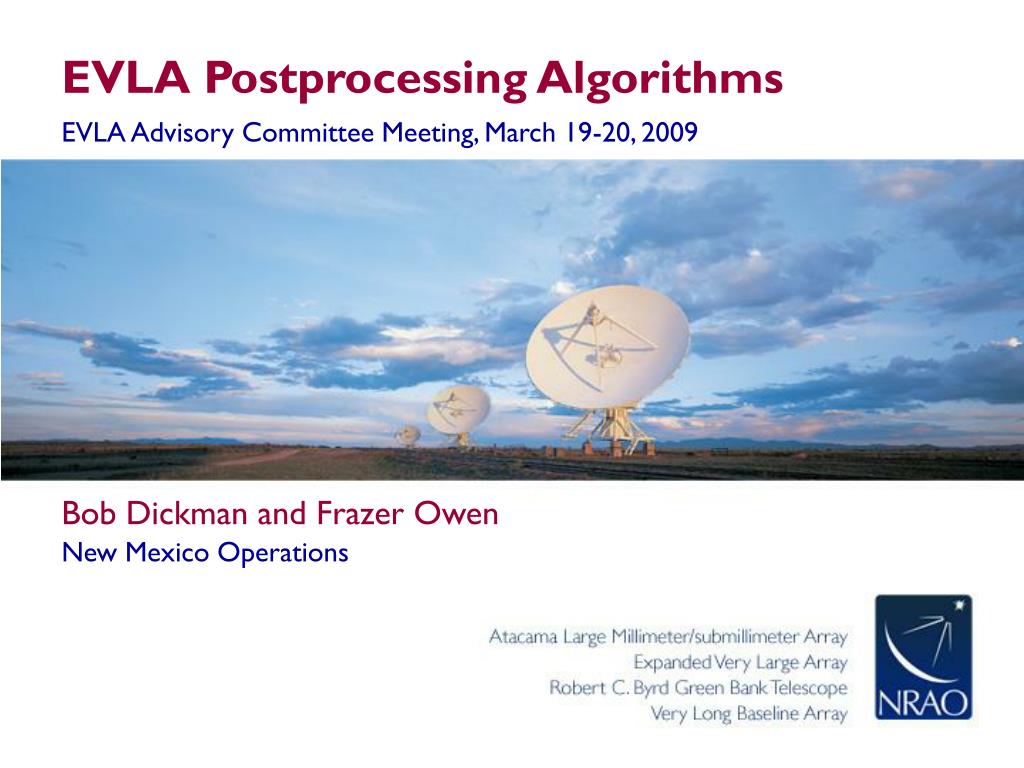 EVLA Postprocessing Algorithms

EVLA Advisory Committee Meeting, March 19-20, 2009

Bob Dickman and Frazer Owen

New Mexico Operations

Atacama Large Millimeter/submillimeter Array
Expanded Very Large Array
Robert C. Byrd Green Bank Telescope
Very Long Baseline Array

NRAO